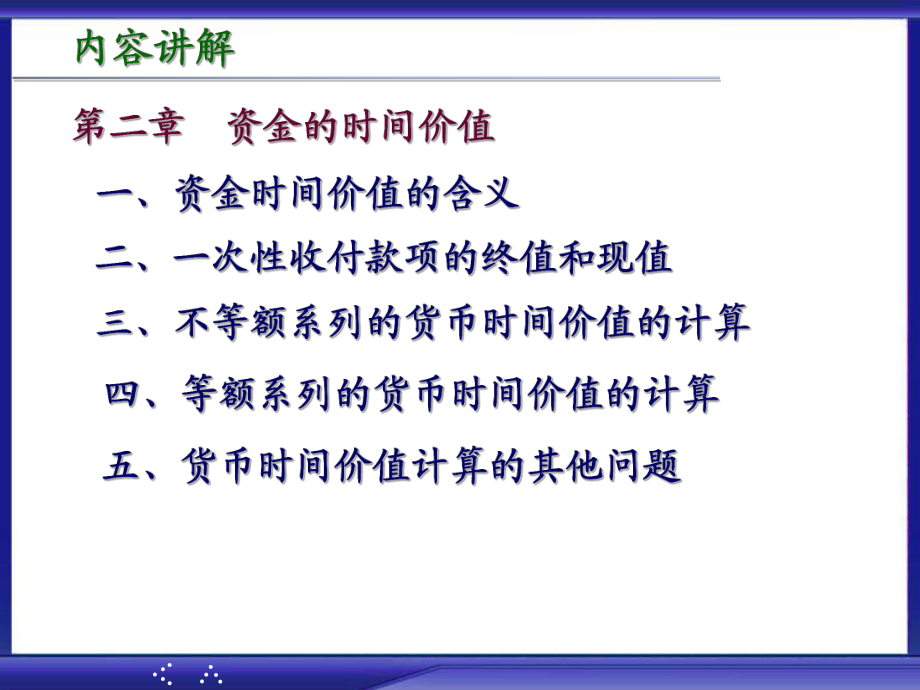 内容讲解

第二章　资金的时间价值

一、资金时间价值的含义

二、一次性收付款项的终值和现值

三、不等额系列的货币时间价值的计算

四、等额系列的货币时间价值的计算

五、货币时间价值计算的其他问题